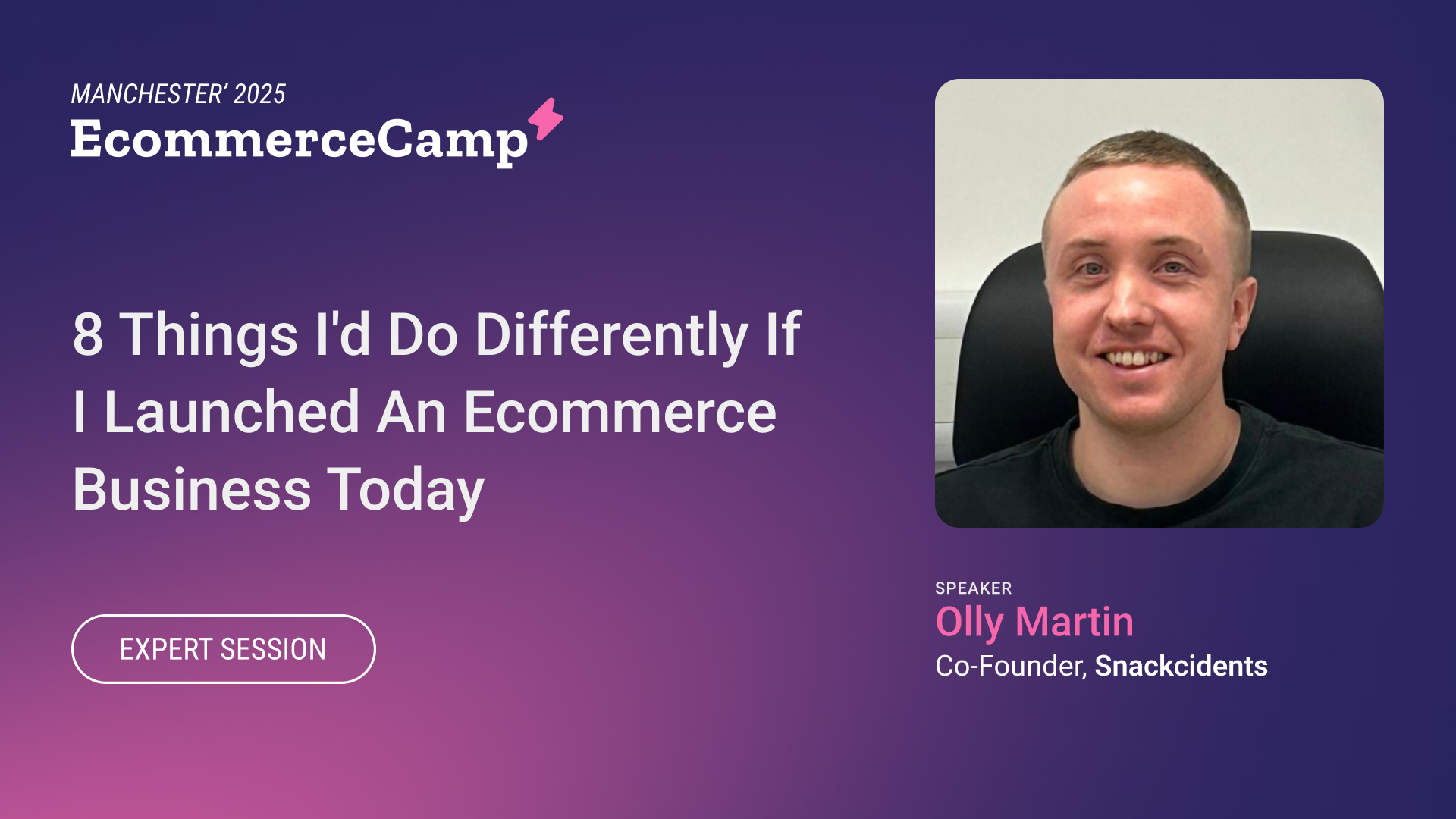 MANCHESTER' 2025
EcommerceCamp

8 Things I'd Do Differently If I Launched An Ecommerce Business Today

EXPERT SESSION

SPEAKER
Olly Martin
Co-Founder, Snackcidents